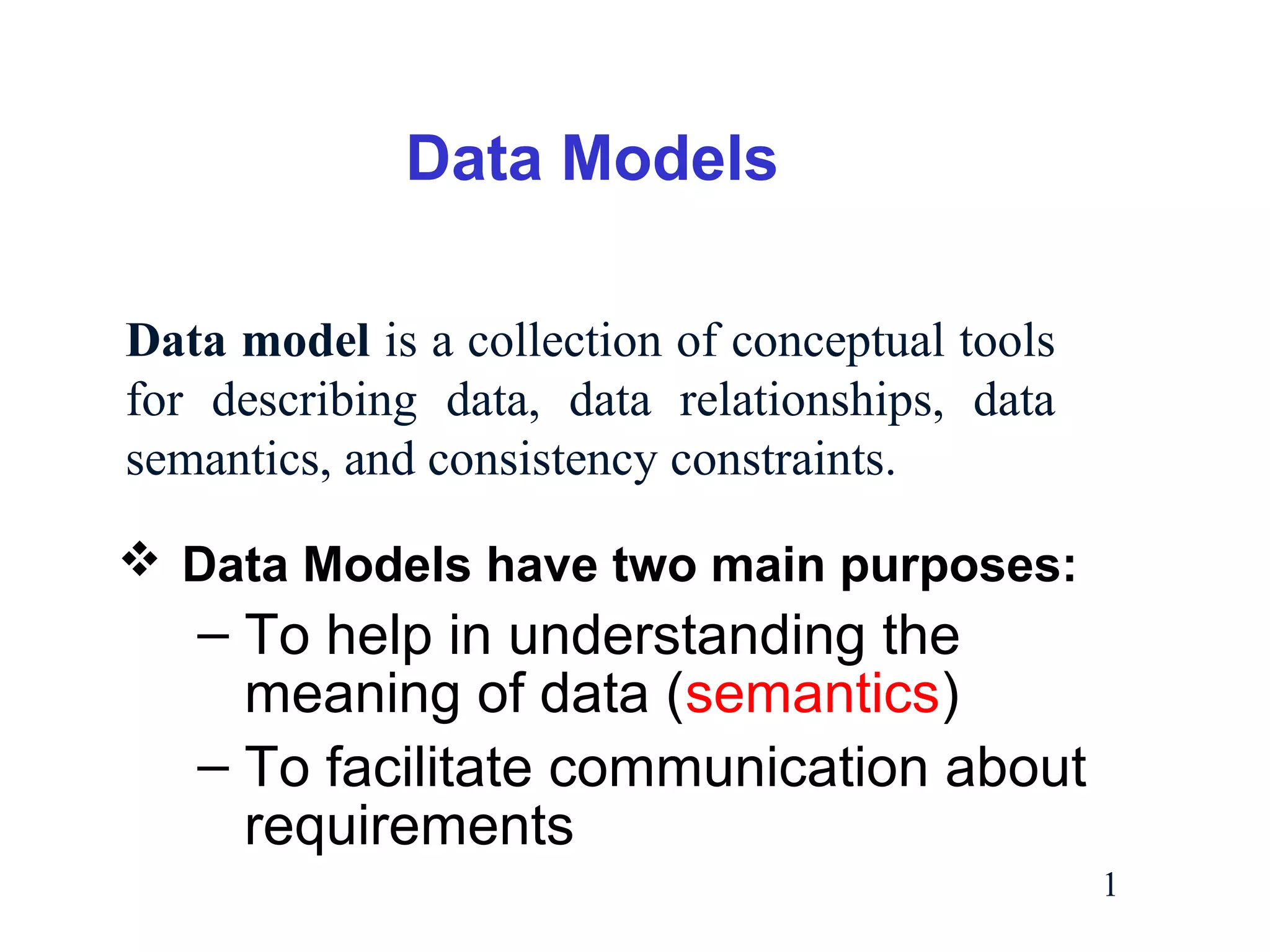 Data Models

Data model is a collection of conceptual tools for describing data, data relationships, data semantics, and consistency constraints.

❖ Data Models have two main purposes:

– To help in understanding the meaning of data (semantics)

– To facilitate communication about requirements

1